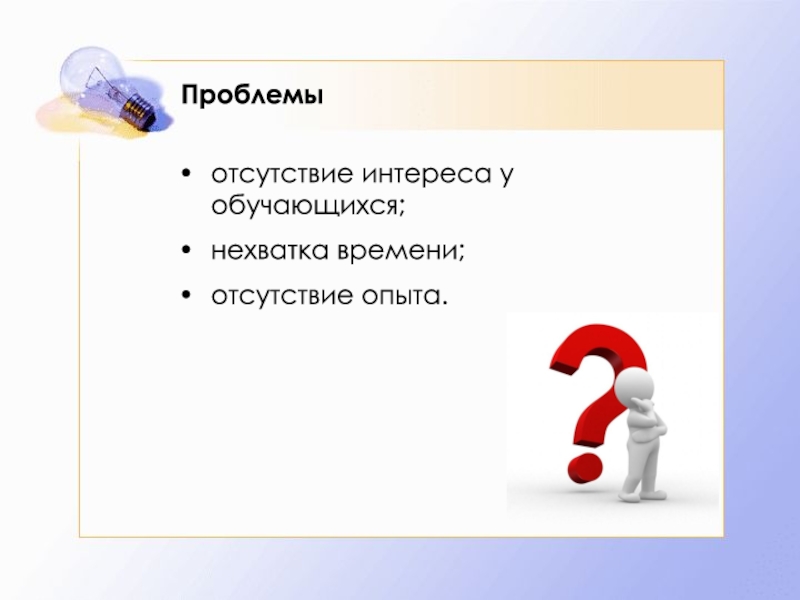 Проблемы

• отсутствие интереса у обучающихся;
• нехватка времени;
• отсутствие опыта.